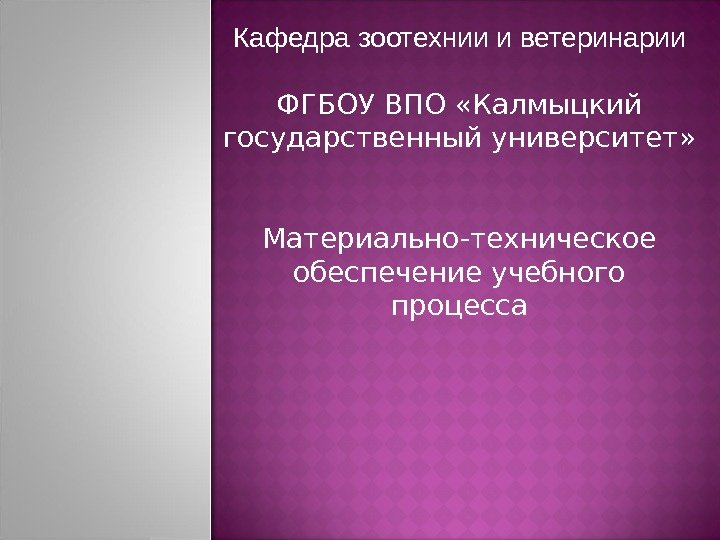 Кафедра зоотехнии и ветеринарии

ФГБОУ ВПО «Калмыцкий государственный университет»

Материально-техническое обеспечение учебного процесса